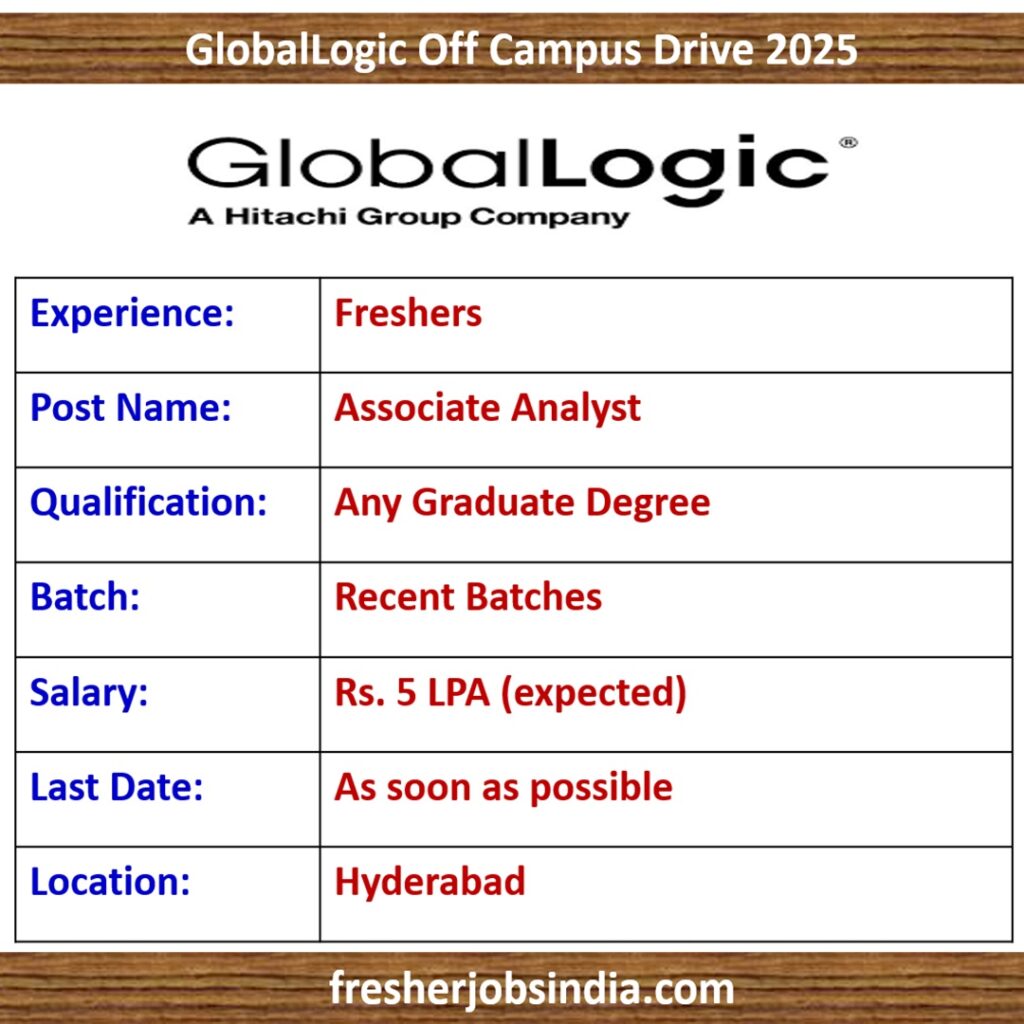 GlobalLogic Off Campus Drive 2025

GlobalLogic®
A Hitachi Group Company

| Experience: | Freshers |
|---|---|
| Post Name: | Associate Analyst |
| Qualification: | Any Graduate Degree |
| Batch: | Recent Batches |
| Salary: | Rs. 5 LPA (expected) |
| Last Date: | As soon as possible |
| Location: | Hyderabad |

fresherjobsindia.com